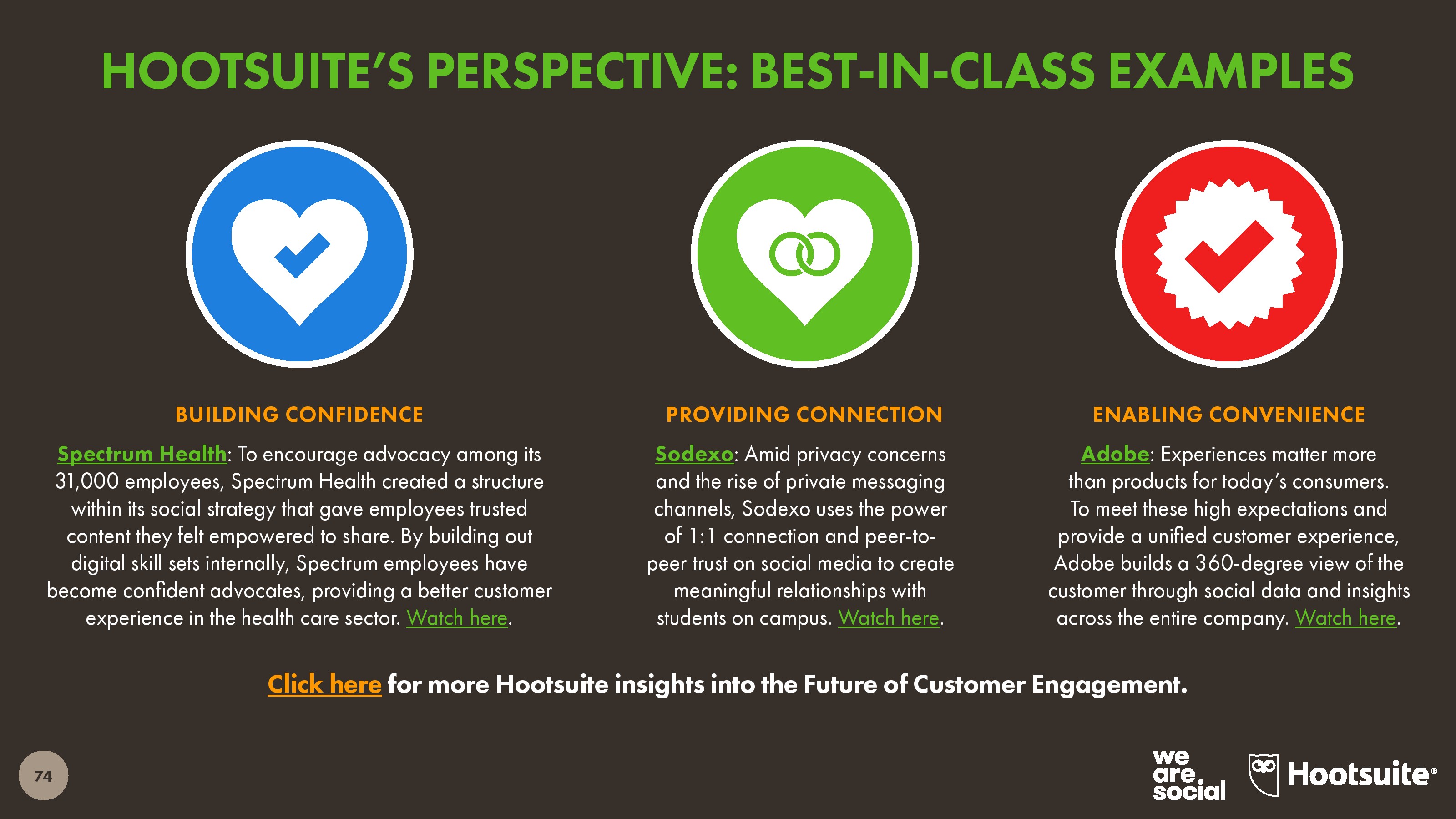 HOOTSUITE'S PERSPECTIVE: BEST-IN-CLASS EXAMPLES

BUILDING CONFIDENCE

Spectrum Health: To encourage advocacy among its 31,000 employees, Spectrum Health created a structure within its social strategy that gave employees trusted content they felt empowered to share. By building out digital skill sets internally, Spectrum employees have become confident advocates, providing a better customer experience in the health care sector. Watch here.

PROVIDING CONNECTION

Sodexo: Amid privacy concerns and the rise of private messaging channels, Sodexo uses the power of 1:1 connection and peer-to-peer trust on social media to create meaningful relationships with students on campus. Watch here.

ENABLING CONVENIENCE

Adobe: Experiences matter more than products for today's consumers. To meet these high expectations and provide a unified customer experience, Adobe builds a 360-degree view of the customer through social data and insights across the entire company. Watch here.

Click here for more Hootsuite insights into the Future of Customer Engagement.

74

we are. social

Hootsuite®